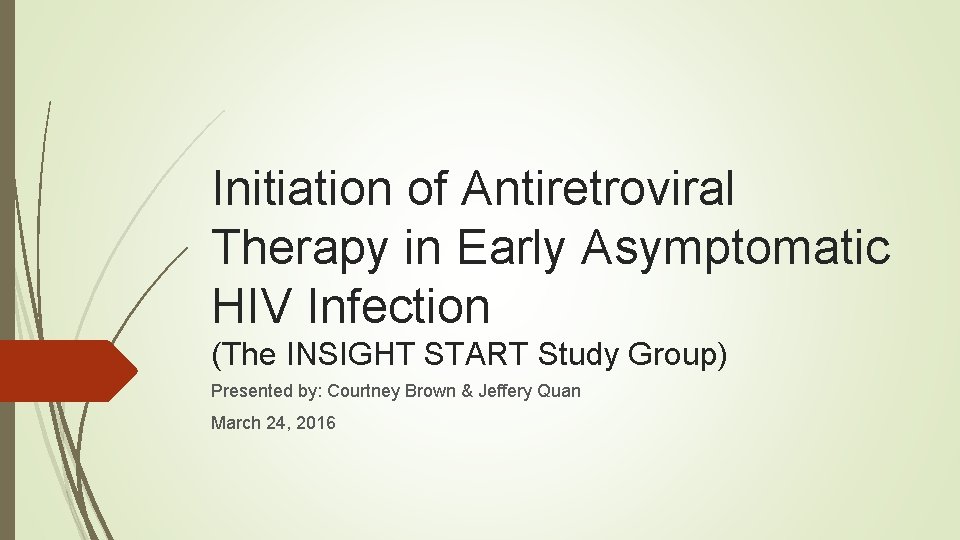 Initiation of Antiretroviral Therapy in Early Asymptomatic HIV Infection
(The INSIGHT START Study Group)

Presented by: Courtney Brown & Jeffery Quan

March 24, 2016